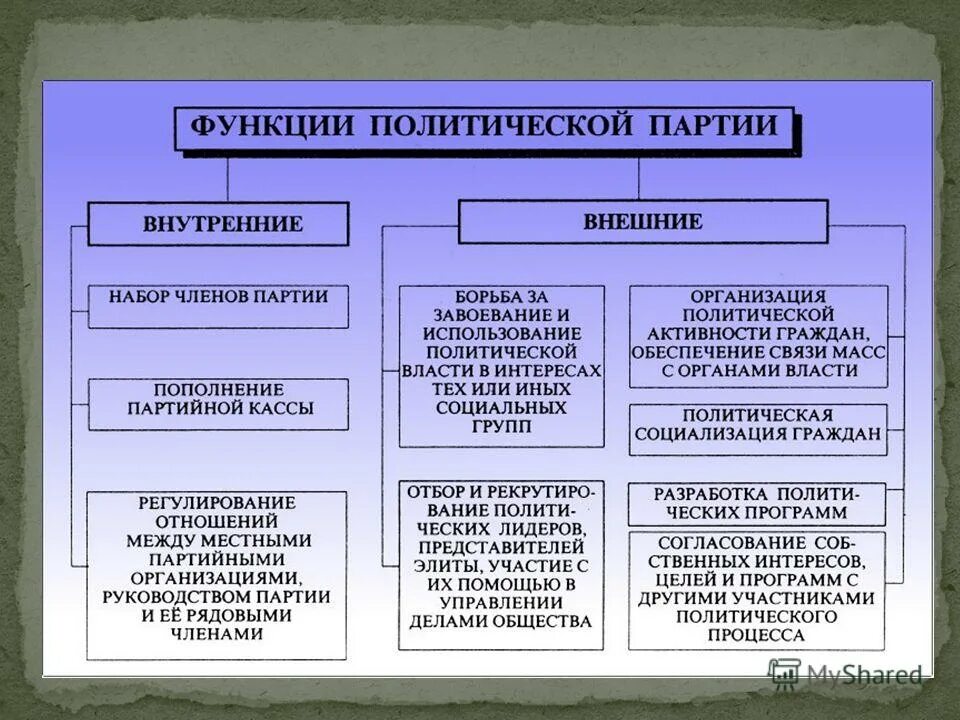 ФУНКЦИИ ПОЛИТИЧЕСКОЙ ПАРТИИ

ВНУТРЕННИЕ

НАБОР ЧЛЕНОВ ПАРТИИ

ПОПОЛНЕНИЕ ПАРТИЙНОЙ КАССЫ

РЕГУЛИРОВАНИЕ ОТНОШЕНИЙ МЕЖДУ МЕСТНЫМИ ПАРТИЙНЫМИ ОРГАНИЗАЦИЯМИ, РУКОВОДСТВОМ ПАРТИИ И ЕЁ РЯДОВЫМИ ЧЛЕНАМИ

ВНЕШНИЕ

БОРЬБА ЗА ЗАВОЕВАНИЕ И ИСПОЛЬЗОВАНИЕ ПОЛИТИЧЕСКОЙ ВЛАСТИ В ИНТЕРЕСАХ ТЕХ ИЛИ ИНЫХ СОЦИАЛЬНЫХ ГРУПП

ОТБОР И РЕКРУТИРОВАНИЕ ПОЛИТИЧЕСКИХ ЛИДЕРОВ, ПРЕДСТАВИТЕЛЕЙ ЭЛИТЫ, УЧАСТИЕ С ИХ ПОМОЩЬЮ В УПРАВЛЕНИИ ДЕЛАМИ ОБЩЕСТВА

ОРГАНИЗАЦИЯ ПОЛИТИЧЕСКОЙ АКТИВНОСТИ ГРАЖДАН, ОБЕСПЕЧЕНИЕ СВЯЗИ МАСС С ОРГАНАМИ ВЛАСТИ

ПОЛИТИЧЕСКАЯ СОЦИАЛИЗАЦИЯ ГРАЖДАН

РАЗРАБОТКА ПОЛИТИЧЕСКИХ ПРОГРАММ

СОГЛАСОВАНИЕ СОБСТВЕННЫХ ИНТЕРЕСОВ, ЦЕЛЕЙ И ПРОГРАММ С ДРУГИМИ УЧАСТНИКАМИ ПОЛИТИЧЕСКОГО ПРОЦЕССА

MyShared